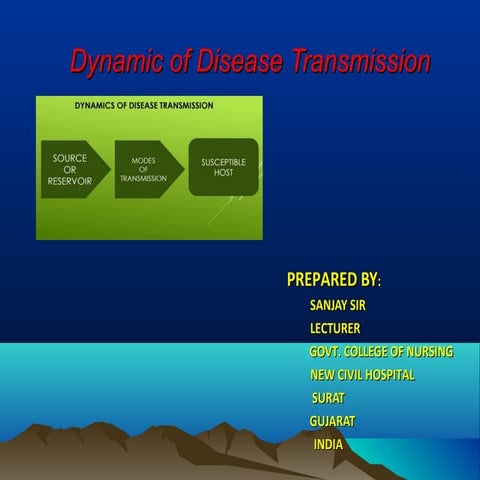 Dynamic of Disease Transmission

DYNAMICS OF DISEASE TRANSMISSION

SOURCE OR RESERVOIR

MODES OF TRANSMISSION

SUSCEPTIBLE HOST

PREPARED BY:

SANJAY SIR

LECTURER

GOVT. COLLEGE OF NURSING

NEW CIVIL HOSPITAL

SURAT

GUJARAT

INDIA